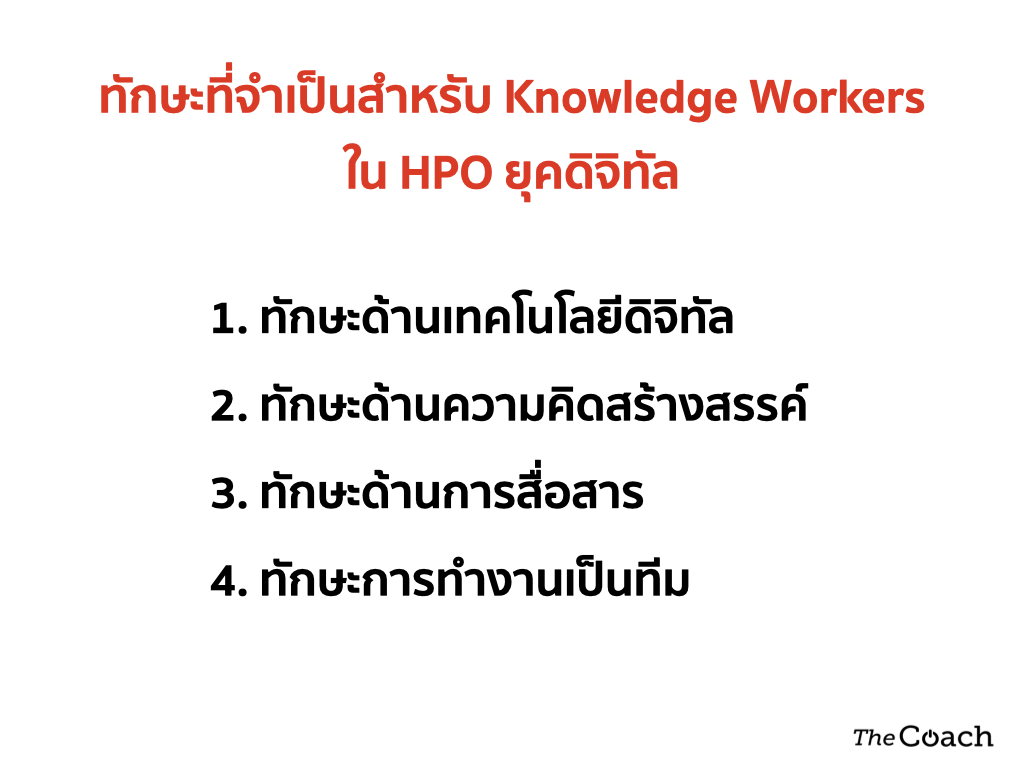 ทักษะที่จำเป็นสำหรับ Knowledge Workers ใน HPO ยุคดิจิทัล

1. ทักษะด้านเทคโนโลยีดิจิทัล
2. ทักษะด้านความคิดสร้างสรรค์
3. ทักษะด้านการสื่อสาร
4. ทักษะการทำงานเป็นทีม

The Coach